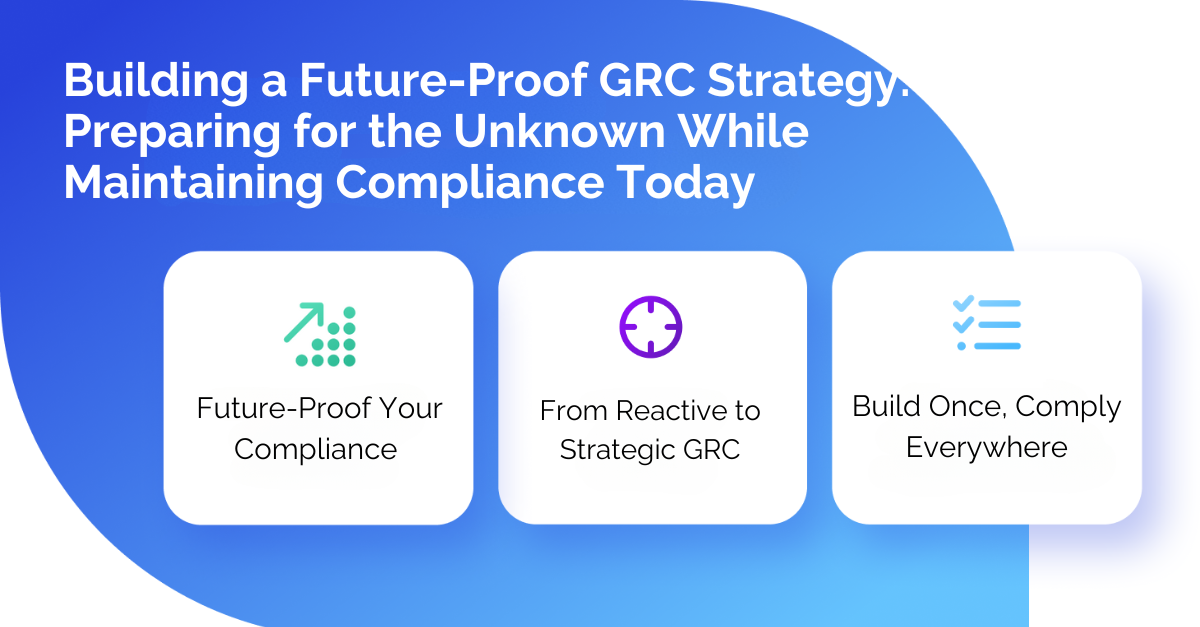 Building a Future-Proof GRC Strategy: Preparing for the Unknown While Maintaining Compliance Today

Future-Proof Your Compliance

From Reactive to Strategic GRC

Build Once, Comply Everywhere